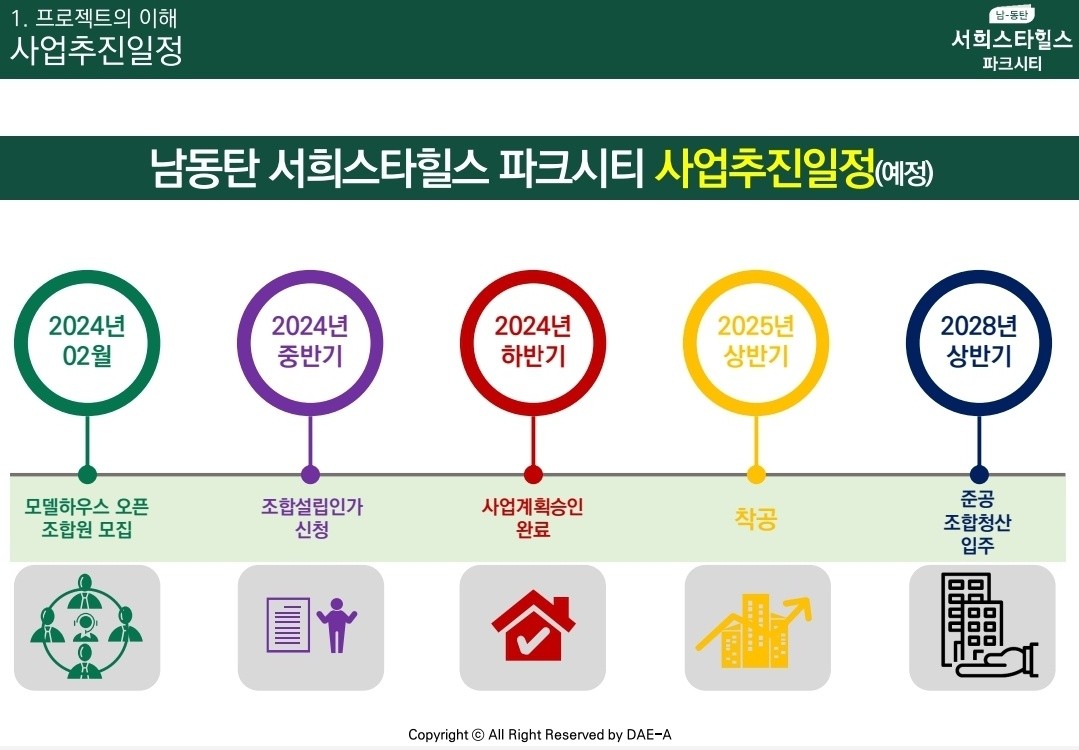 1. 프로젝트의 이해
사업추진일정

남-동탄
서희스타힐스
파크시티

남동탄 서희스타힐스 파크시티 사업추진일정(예정)

2024년
02월

2024년
중반기

2024년
하반기

2025년
상반기

2028년
상반기

모델하우스 오픈
조합원 모집

조합설립인가
신청

사업계획승인
완료

착공

준공
조합청산
입주

Copyright ⓒ All Right Reserved by DAE-A